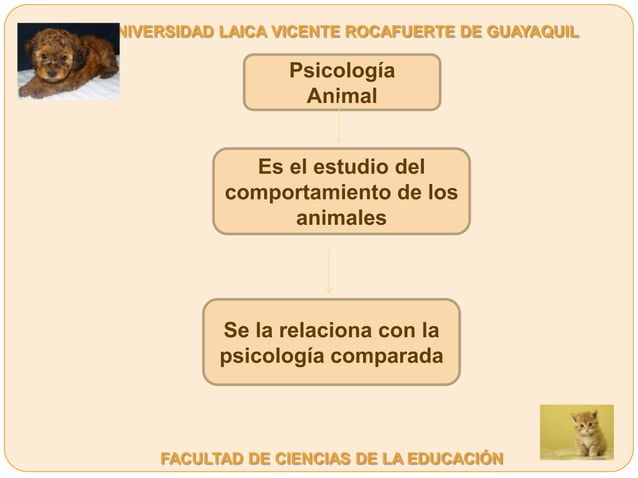 NIVERSIDAD LAICA VICENTE ROCAFUERTE DE GUAYAQUIL

Psicología Animal

Es el estudio del comportamiento de los animales

Se la relaciona con la psicología comparada

FACULTAD DE CIENCIAS DE LA EDUCACIÓN